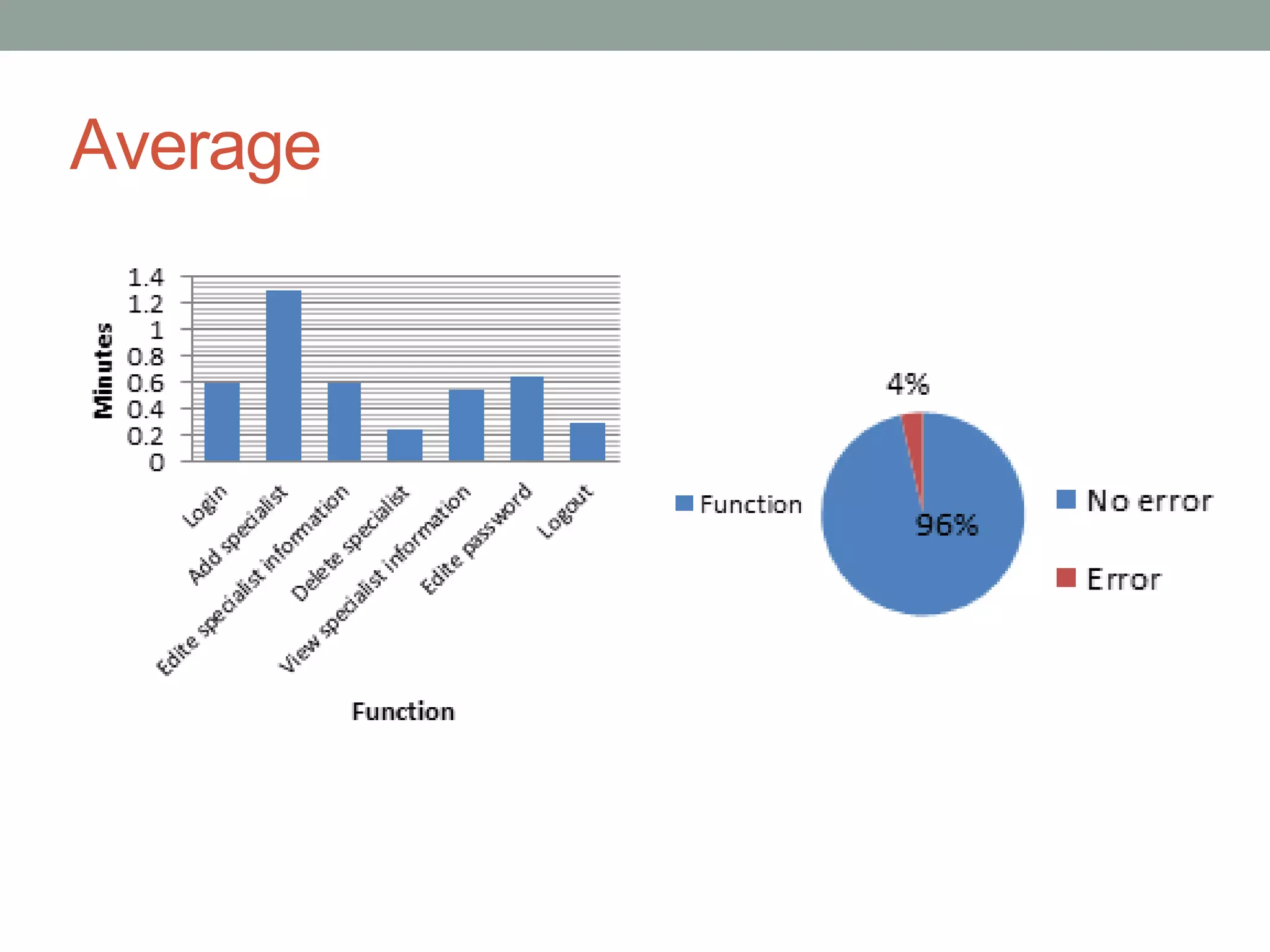 Average

Minutes

1.4
1.2
1
0.8
0.6
0.4
0.2
0

Login
Add specialist
Edite specialist information
Delete specialist
View specialist information
Edite password
Logout

Function

Function

4%
96%

No error
Error